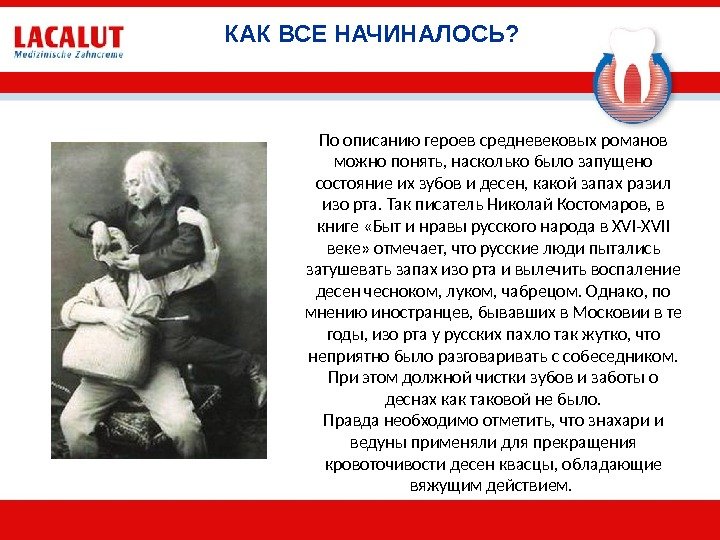 LACALUT
Medizinische Zahncreme

КАК ВСЕ НАЧИНАЛОСЬ?

По описанию героев средневековых романов можно понять, насколько было запущено состояние их зубов и десен, какой запах разил изо рта. Так писатель Николай Костомаров, в книге «Быт и нравы русского народа в XVI-XVII веке» отмечает, что русские люди пытались затушевать запах изо рта и вылечить воспаление десен чесноком, луком, чабрецом. Однако, по мнению иностранцев, бывавших в Московии в те годы, изо рта у русских пахло так жутко, что неприятно было разговаривать с собеседником. При этом должной чистки зубов и заботы о деснах как таковой не было.
Правда необходимо отметить, что знахари и ведуны применяли для прекращения кровоточивости десен квасцы, обладающие вяжущим действием.